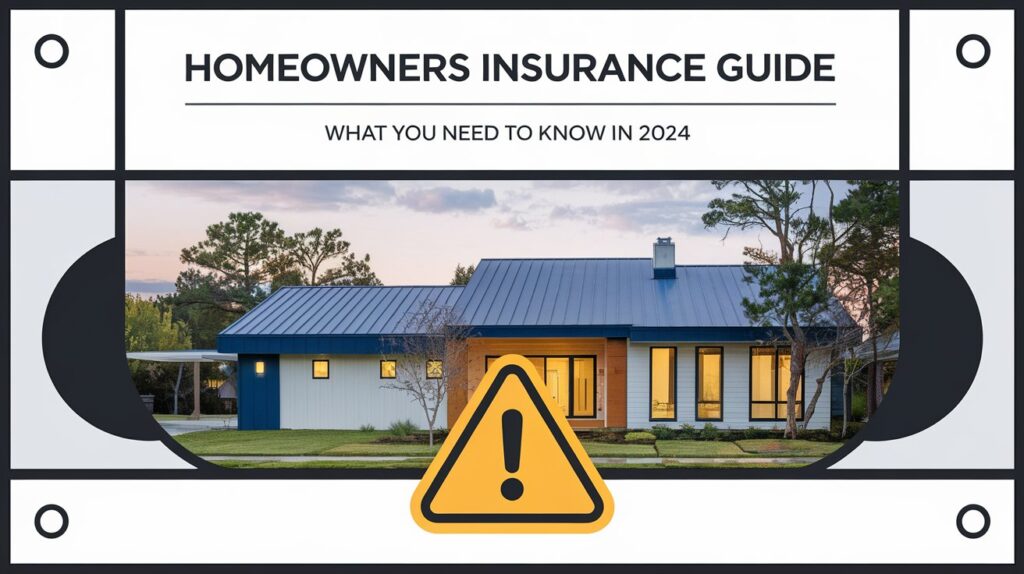 HOMEOWNERS INSURANCE GUIDE

WHAT YOU NEED TO KNOW IN 2024